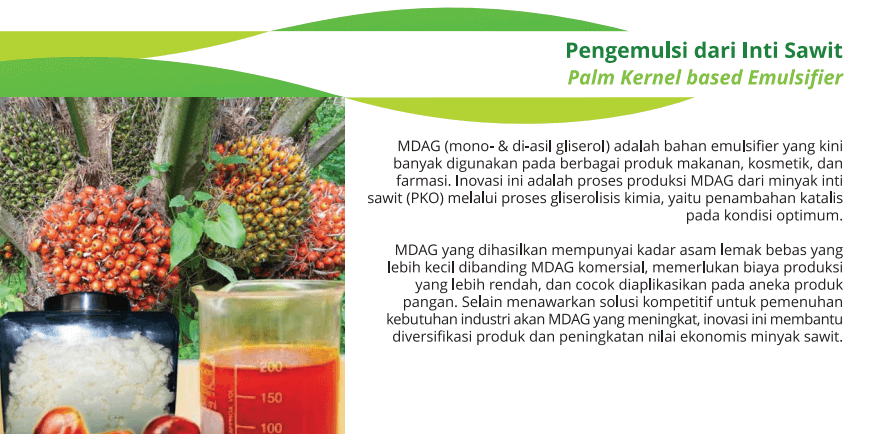 Pengemulsi dari Inti Sawit
Palm Kernel based Emulsifier

MDAG (mono- & di-asil gliserol) adalah bahan emulsifier yang kini banyak digunakan pada berbagai produk makanan, kosmetik, dan farmasi. Inovasi ini adalah proses produksi MDAG dari minyak inti sawit (PKO) melalui proses gliserolisis kimia, yaitu penambahan katalis pada kondisi optimum.

MDAG yang dihasilkan mempunyai kadar asam lemak bebas yang lebih kecil dibanding MDAG komersial, memerlukan biaya produksi yang lebih rendah, dan cocok diaplikasikan pada aneka produk pangan. Selain menawarkan solusi kompetitif untuk pemenuhan kebutuhan industri akan MDAG yang meningkat, inovasi ini membantu diversifikasi produk dan peningkatan nilai ekonomis minyak sawit.

200
150
100